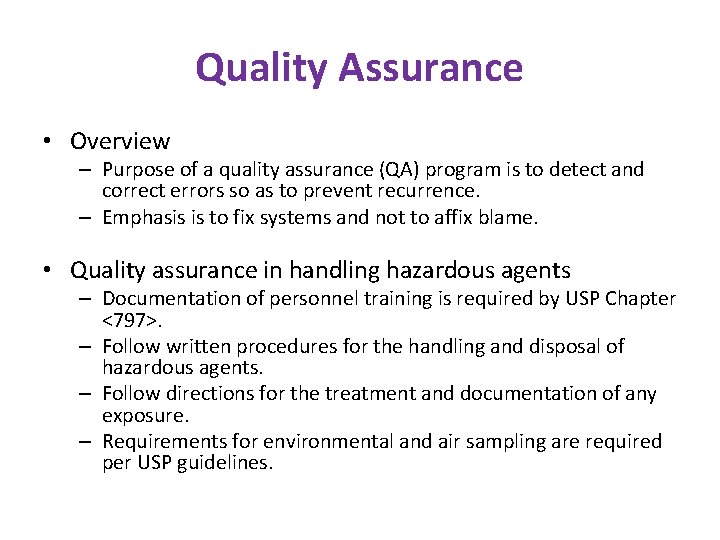 Quality Assurance

• Overview
 – Purpose of a quality assurance (QA) program is to detect and correct errors so as to prevent recurrence.
 – Emphasis is to fix systems and not to affix blame.

• Quality assurance in handling hazardous agents
 – Documentation of personnel training is required by USP Chapter <797>.
 – Follow written procedures for the handling and disposal of hazardous agents.
 – Follow directions for the treatment and documentation of any exposure.
 – Requirements for environmental and air sampling are required per USP guidelines.